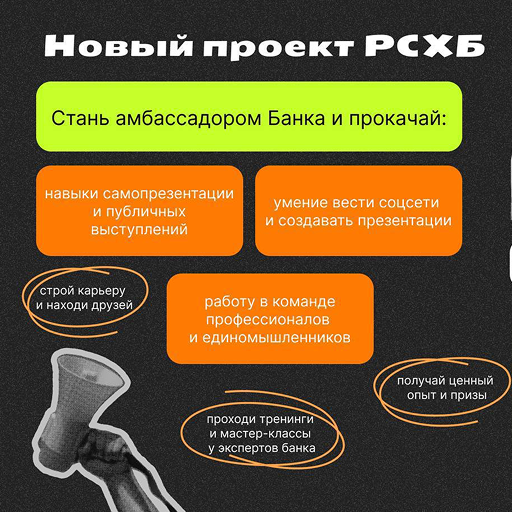 Новый проект РСХБ

Стань амбассадором Банка и прокачай:

навыки самопрезентации и публичных выступлений

умение вести соцсети и создавать презентации

строй карьеру и находи друзей

работу в команде профессионалов и единомышленников

получай ценный опыт и призы

проходи тренинги и мастер-классы у экспертов банка